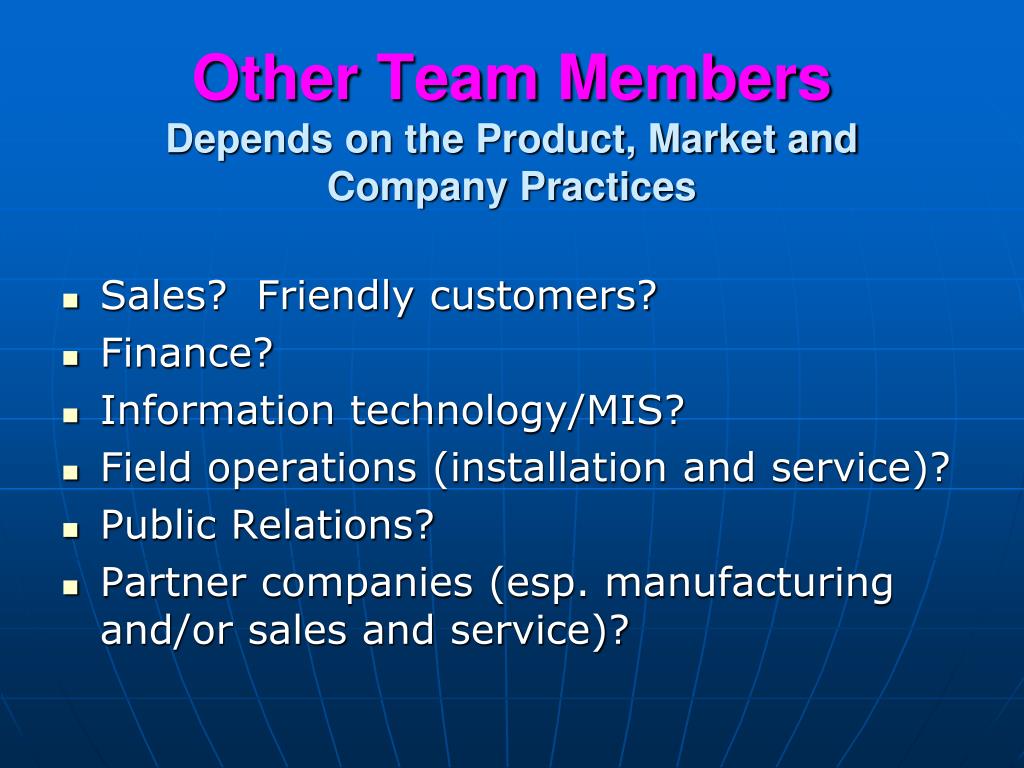 Other Team Members
Depends on the Product, Market and Company Practices

- Sales?  Friendly customers?
- Finance?
- Information technology/MIS?
- Field operations (installation and service)?
- Public Relations?
- Partner companies (esp. manufacturing and/or sales and service)?